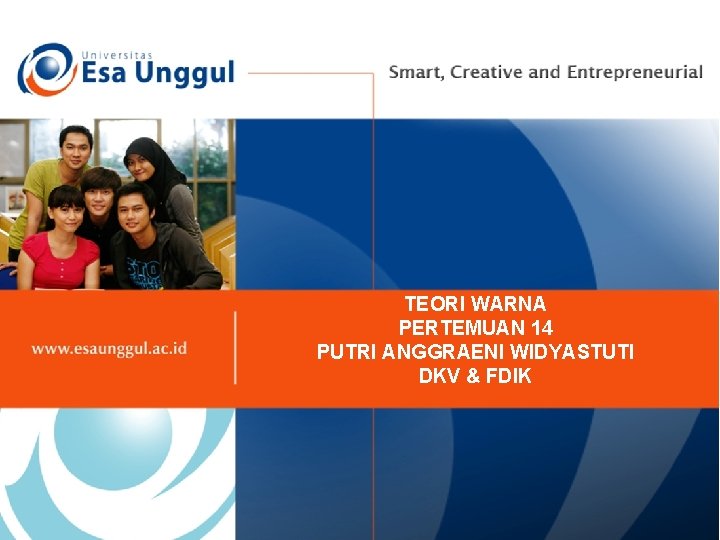 Universitas
Esa Unggul

Smart, Creative and Entrepreneurial

www.esaunggul.ac.id

TEORI WARNA
PERTEMUAN 14
PUTRI ANGGRAENI WIDYASTUTI
DKV & FDIK